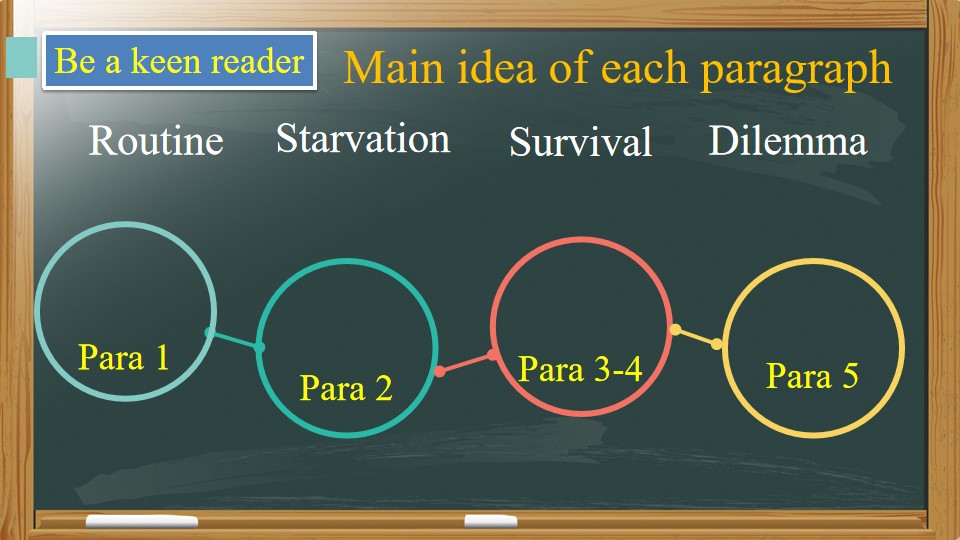 Be a keen reader

Main idea of each paragraph

Routine

Starvation

Survival

Dilemma

Para 1

Para 2

Para 3-4

Para 5